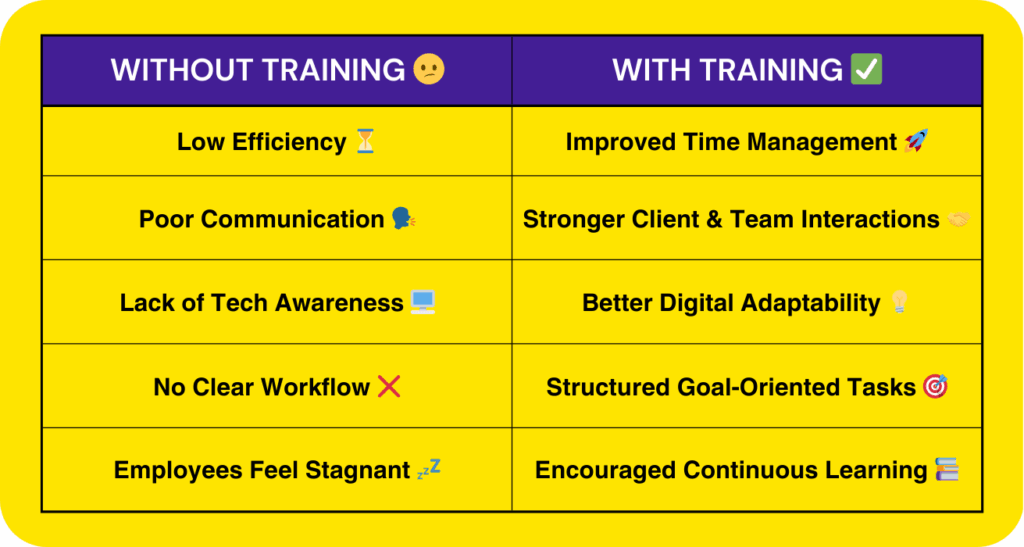 | WITHOUT TRAINING 😕 | WITH TRAINING ✅ |
|---|---|
| Low Efficiency ⏳ | Improved Time Management 🚀 |
| Poor Communication 🗣️ | Stronger Client & Team Interactions 🤝 |
| Lack of Tech Awareness 💻 | Better Digital Adaptability 💡 |
| No Clear Workflow ❌ | Structured Goal-Oriented Tasks 🎯 |
| Employees Feel Stagnant 💤 | Encouraged Continuous Learning 📚 |